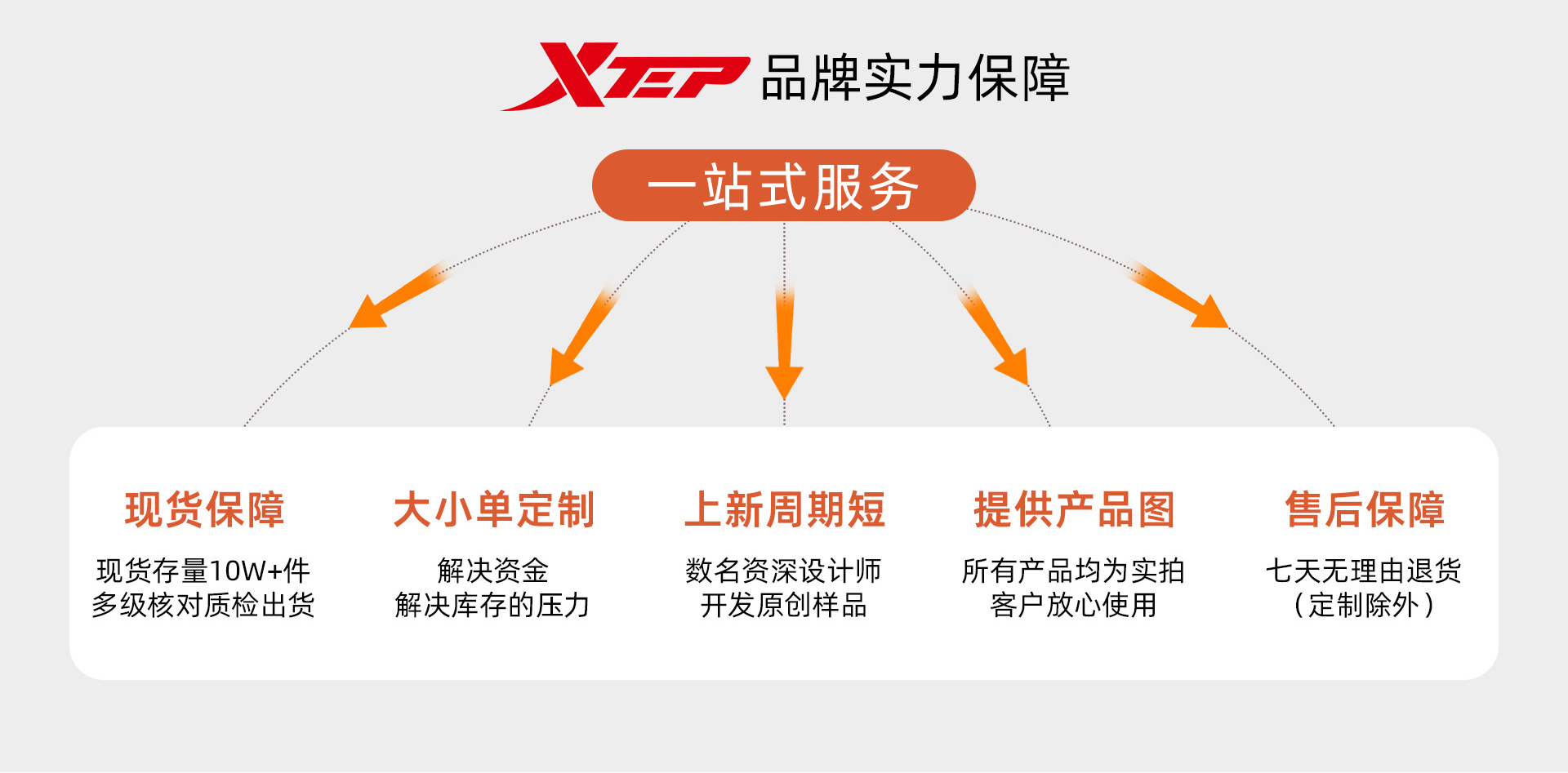 XTEP 品牌实力保障

一站式服务

现货保障

现货存量10W+件
多级核对质检出货

大小单定制

解决资金
解决库存的压力

上新周期短

数名资深设计师
开发原创样品

提供产品图

所有产品均为实拍
客户放心使用

售后保障

七天无理由退货
（定制除外）